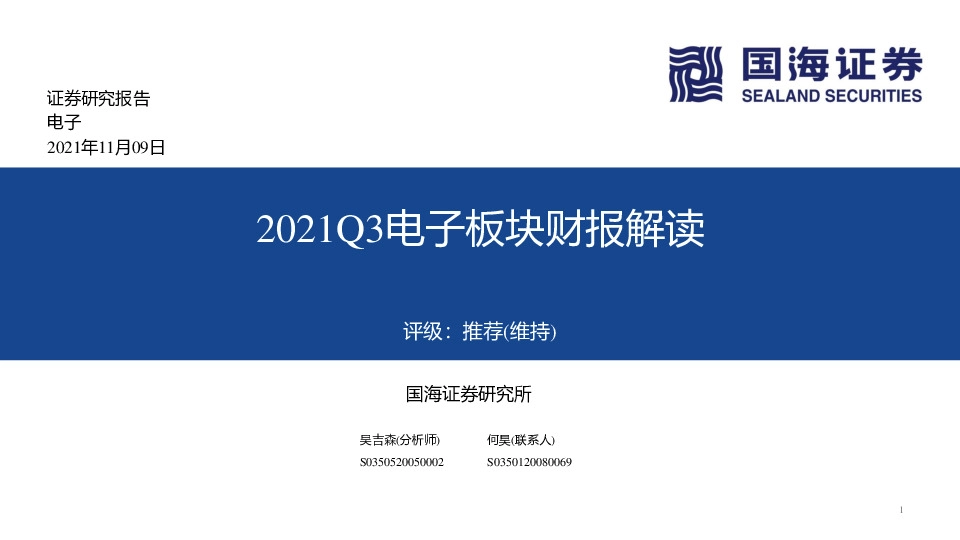 国海证券
SEALAND SECURITIES

证券研究报告
电子
2021年11月09日

2021Q3电子板块财报解读

评级：推荐(维持)

国海证券研究所

吴吉森(分析师)
S0350520050002

何昊(联系人)
S0350120080069

1